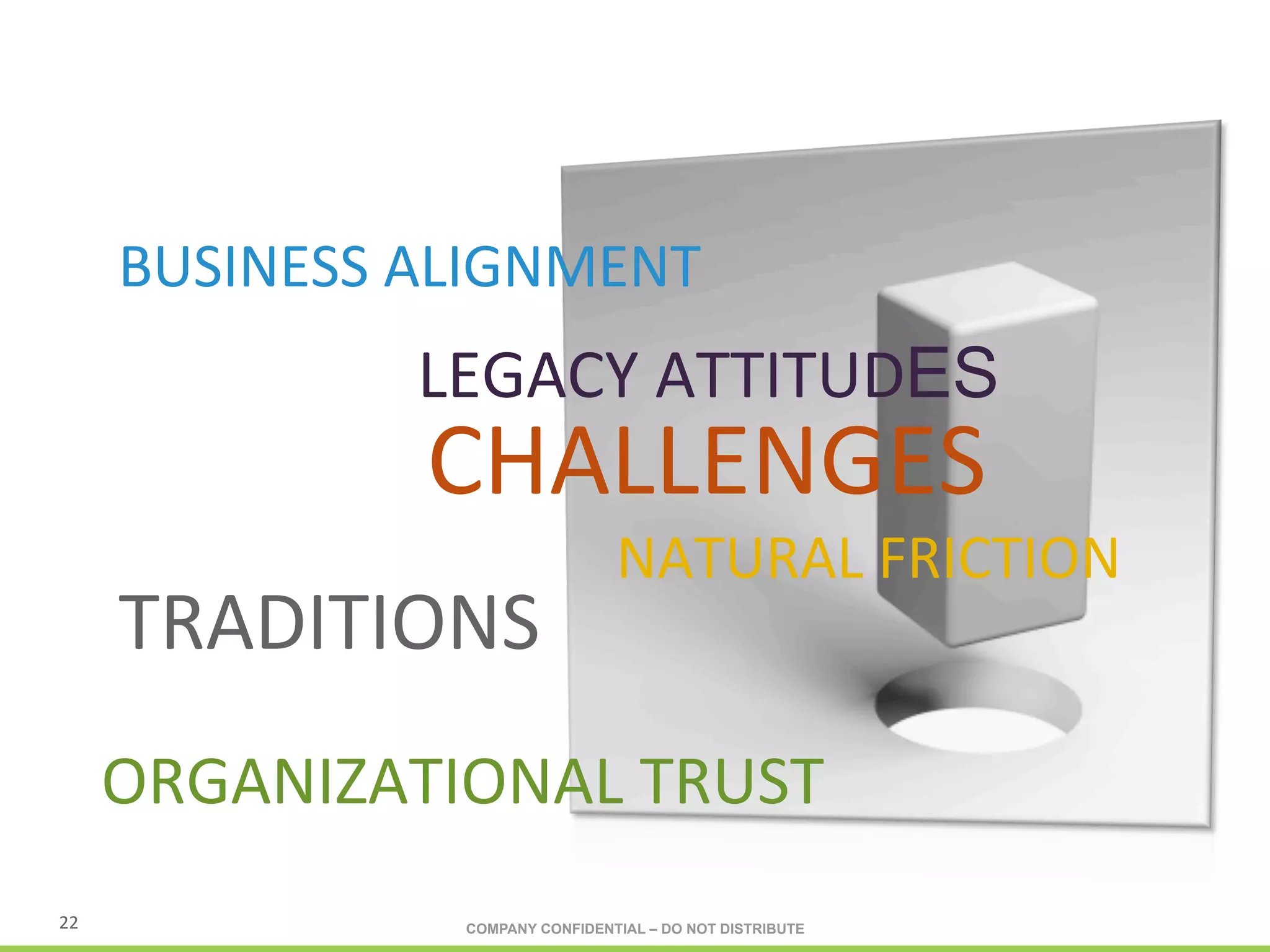 BUSINESS ALIGNMENT

LEGACY ATTITUDES

CHALLENGES

NATURAL FRICTION

TRADITIONS

ORGANIZATIONAL TRUST

22

COMPANY CONFIDENTIAL – DO NOT DISTRIBUTE